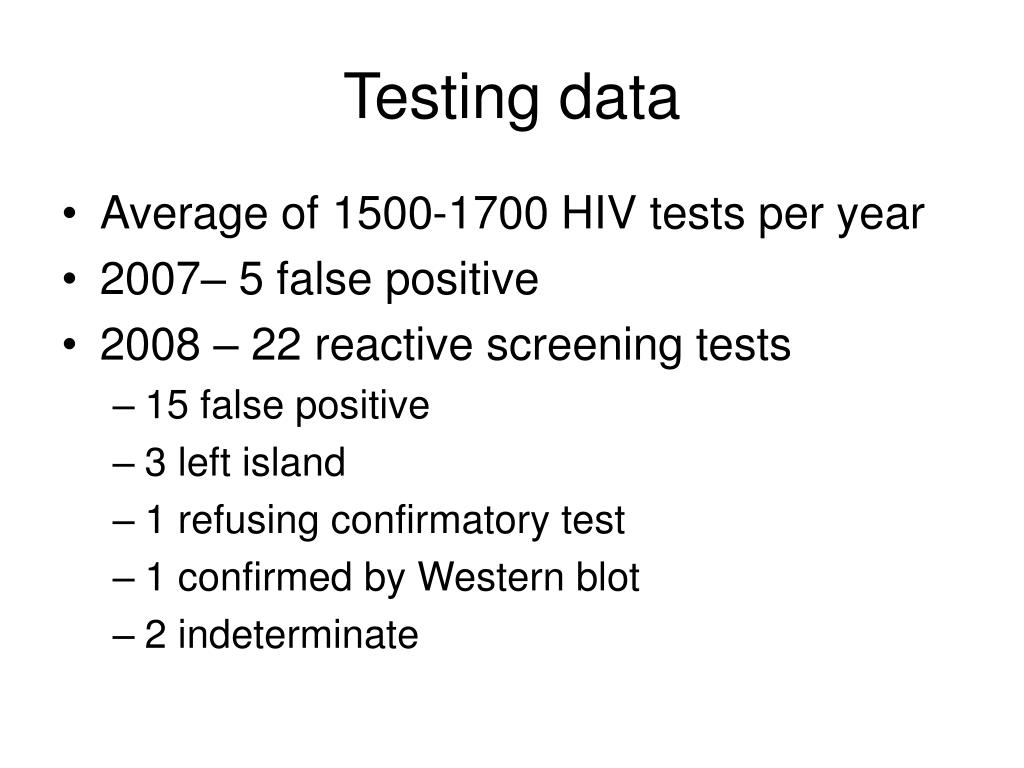 Testing data

• Average of 1500-1700 HIV tests per year
• 2007– 5 false positive
• 2008 – 22 reactive screening tests
– 15 false positive
– 3 left island
– 1 refusing confirmatory test
– 1 confirmed by Western blot
– 2 indeterminate